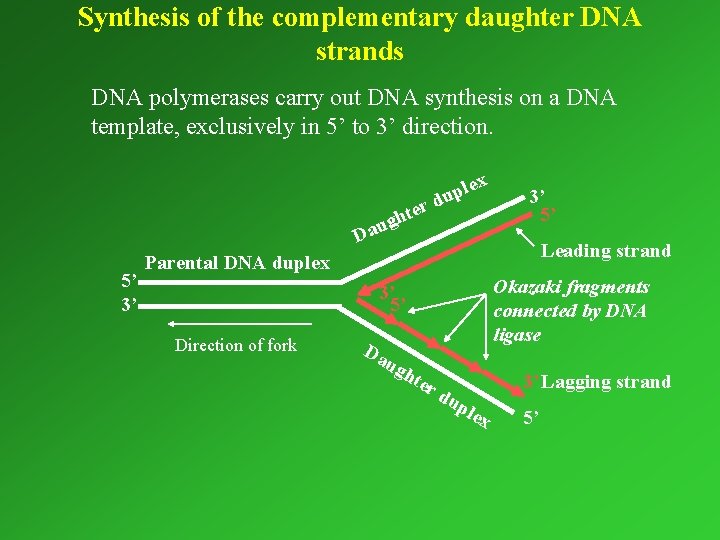 Synthesis of the complementary daughter DNA strands

DNA polymerases carry out DNA synthesis on a DNA template, exclusively in 5’ to 3’ direction.

Daughter duplex
3’
5’
Leading strand
Parental DNA duplex
5’
3’
3’
5’
Okazaki fragments connected by DNA ligase
Direction of fork
Daughter duplex
3’
Lagging strand
5’